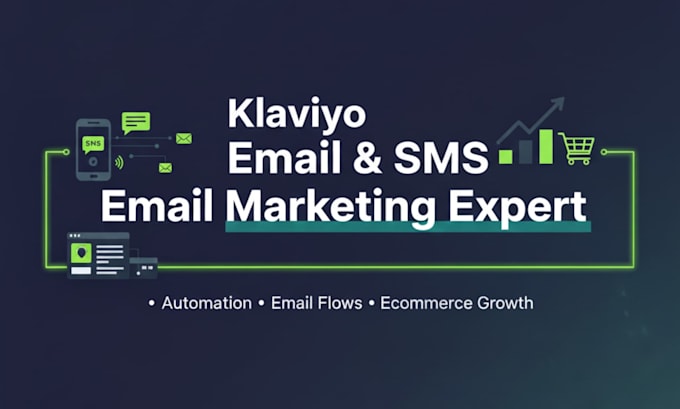 SNS

Klaviyo
Email & SMS
Email Marketing Expert

• Automation • Email Flows • Ecommerce Growth